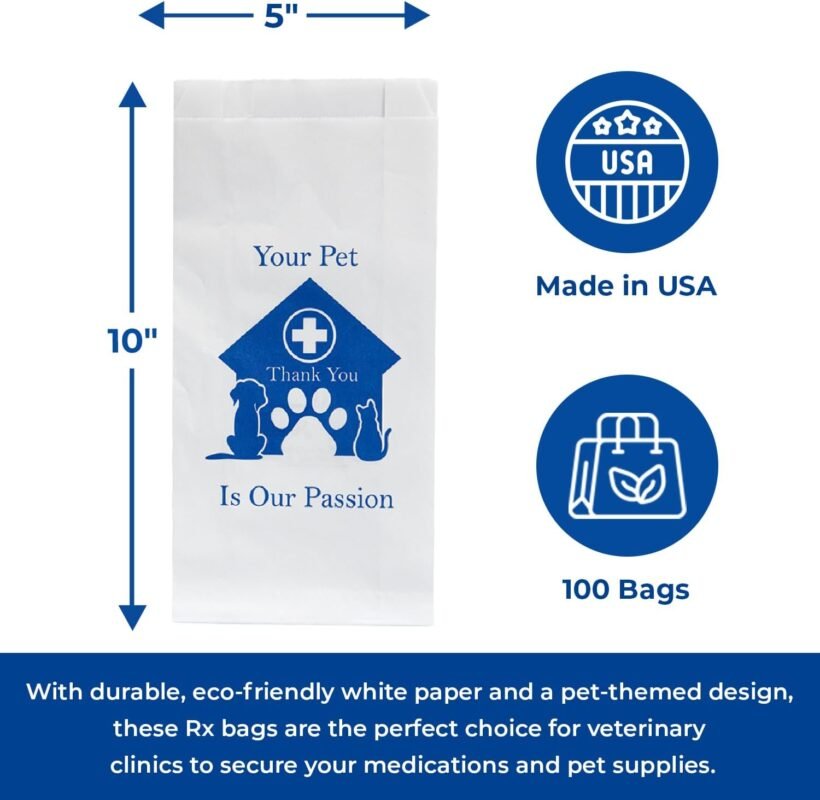 5"

10"

Your Pet

Thank You

Is Our Passion

USA

Made in USA

100 Bags

With durable, eco-friendly white paper and a pet-themed design, these Rx bags are the perfect choice for veterinary clinics to secure your medications and pet supplies.